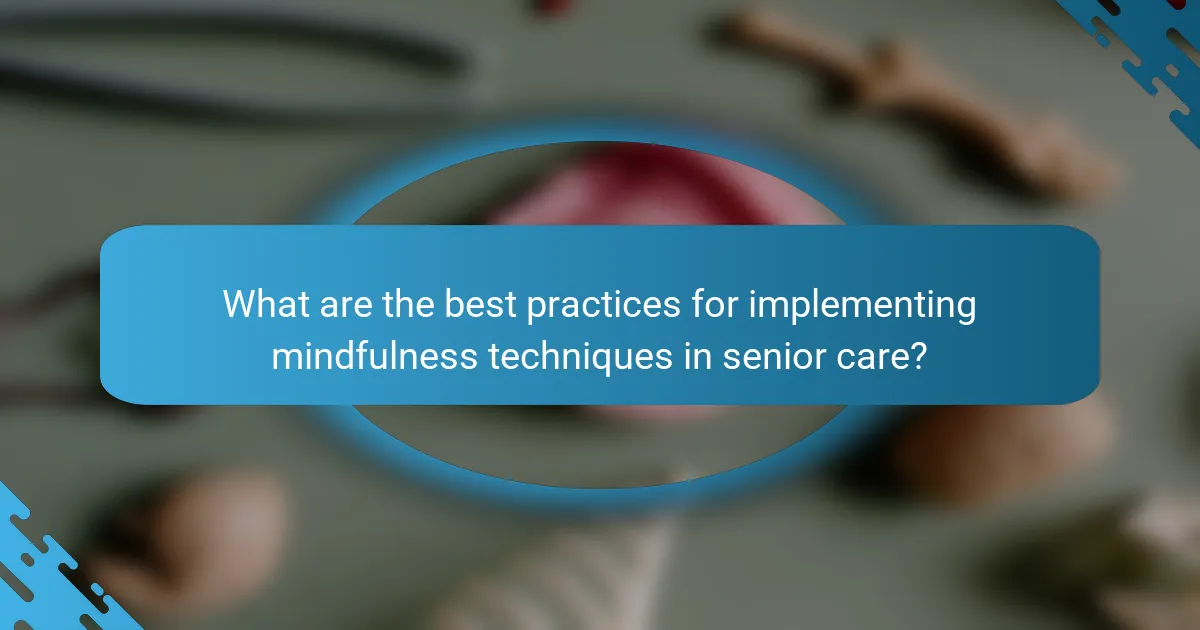 What are the best practices for implementing mindfulness techniques in senior care?